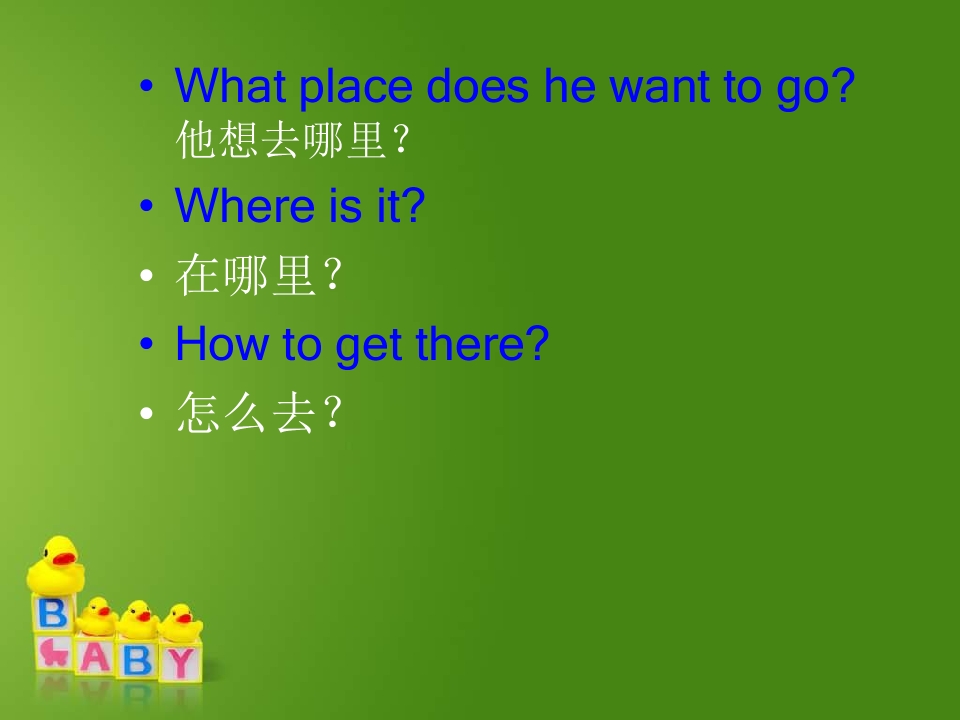 • What place does he want to go? 他想去哪里？
• Where is it?
• 在哪里？
• How to get there?
• 怎么去？

B
ABY